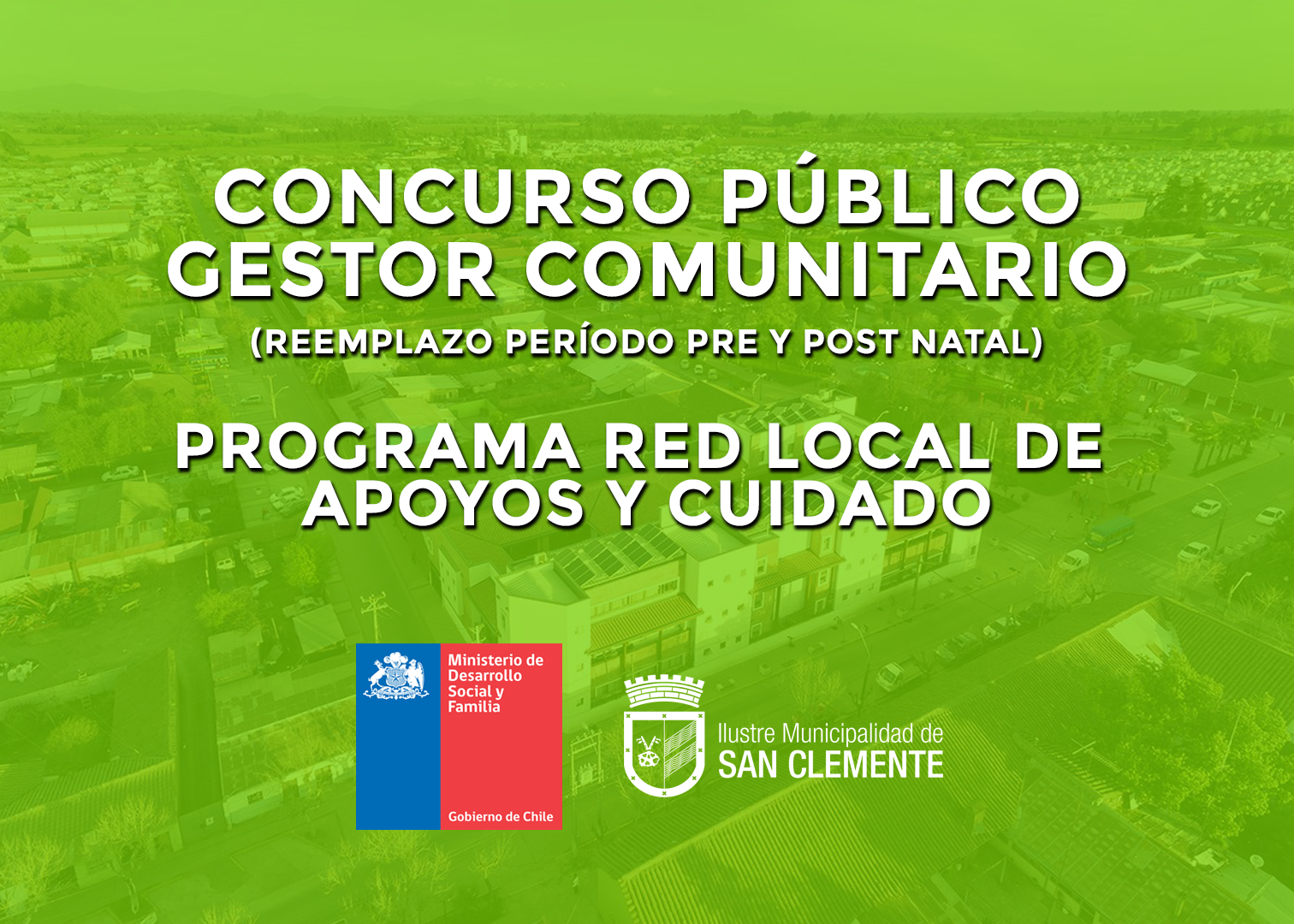 CONCURSO PÚBLICO GESTOR COMUNITARIO
(REEMPLAZO PERÍODO PRE Y POST NATAL)

PROGRAMA RED LOCAL DE APOYOS Y CUIDADO

Ministerio de Desarrollo Social y Familia

Gobierno de Chile

Ilustre Municipalidad de SAN CLEMENTE